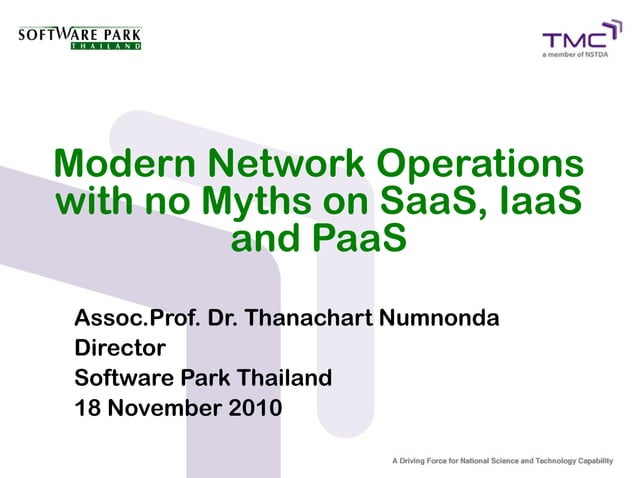 SOFTWARE PARK
THAILAND

TMC
a member of NSTDA

Modern Network Operations with no Myths on SaaS, IaaS and PaaS

Assoc.Prof. Dr. Thanachart Numnonda
Director
Software Park Thailand
18 November 2010

A Driving Force for National Science and Technology Capability